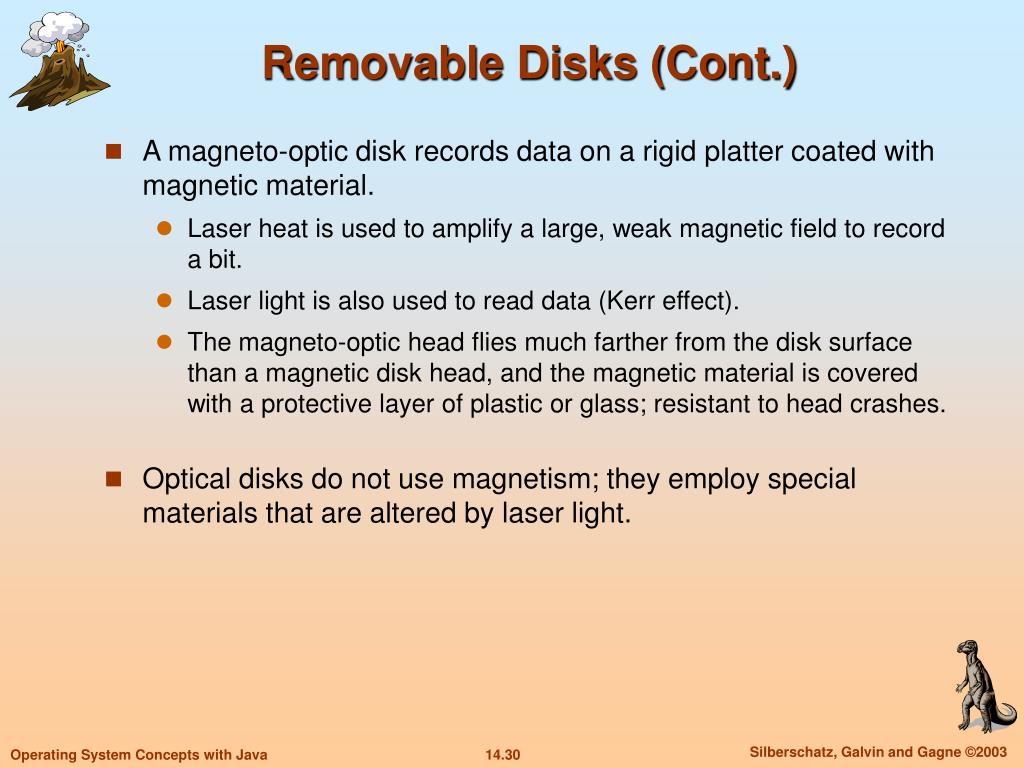 Removable Disks (Cont.)

A magneto-optic disk records data on a rigid platter coated with magnetic material.

Laser heat is used to amplify a large, weak magnetic field to record a bit.

Laser light is also used to read data (Kerr effect).

The magneto-optic head flies much farther from the disk surface than a magnetic disk head, and the magnetic material is covered with a protective layer of plastic or glass; resistant to head crashes.

Optical disks do not use magnetism; they employ special materials that are altered by laser light.

Operating System Concepts with Java

14.30

Silberschatz, Galvin and Gagne ©2003